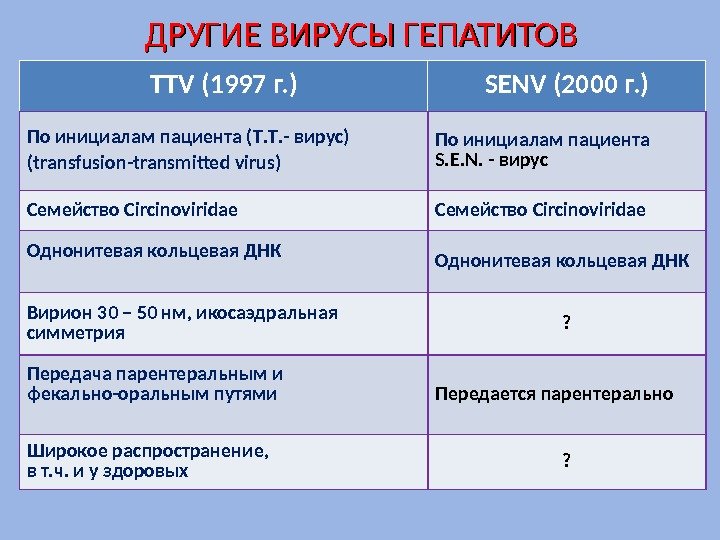 ДРУГИЕ ВИРУСЫ ГЕПАТИТОВ

| TTV (1997 г.) | SENV (2000 г.) |
|---|---|
| По инициалам пациента (Т.Т.- вирус) (transfusion-transmitted virus) | По инициалам пациента S.E.N. - вирус |
| Семейство Circinoviridae | Семейство Circinoviridae |
| Однонитевая кольцевая ДНК | Однонитевая кольцевая ДНК |
| Вирион 30 – 50 нм, икосаэдральная симметрия | ? |
| Передача парентеральным и фекально-оральным путями | Передается парентерально |
| Широкое распространение, в т.ч. и у здоровых | ? |